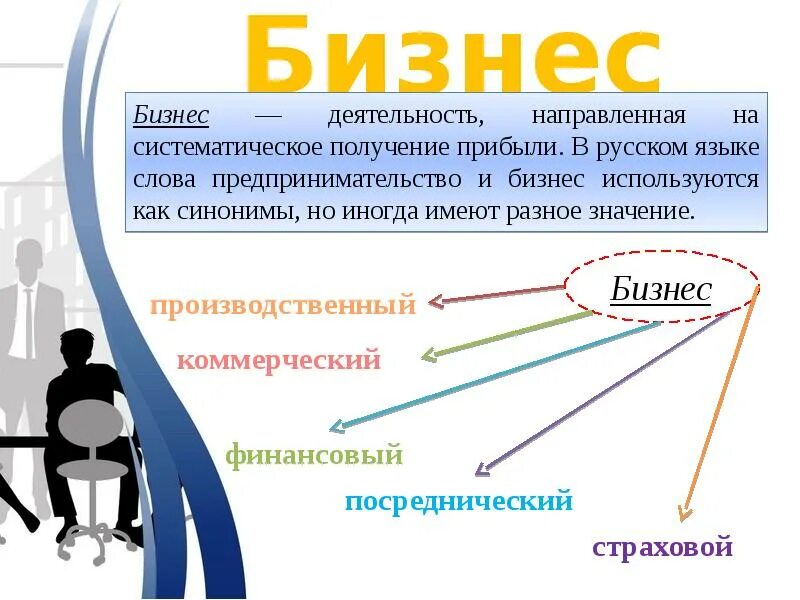 Бизнес

Бизнес — деятельность, направленная на систематическое получение прибыли. В русском языке слова предпринимательство и бизнес используются как синонимы, но иногда имеют разное значение.

Бизнес

производственный

коммерческий

финансовый

посреднический

страховой